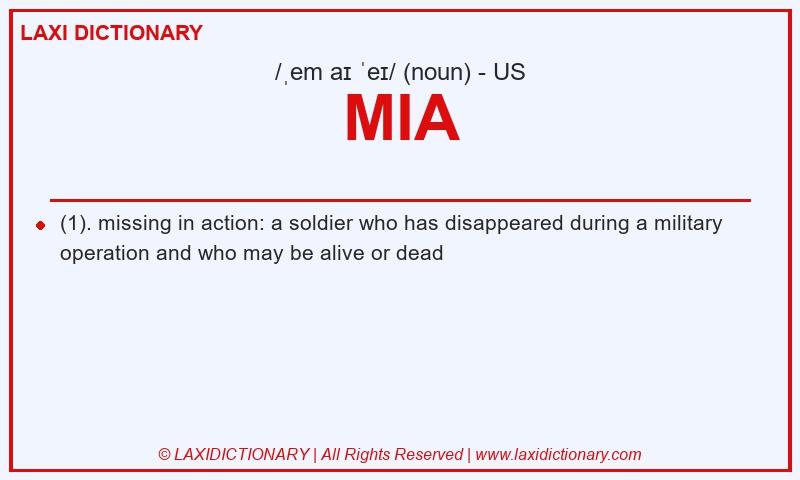 LAXI DICTIONARY

/ˌem aɪ ˈeɪ/ (noun) - US

MIA

(1). missing in action: a soldier who has disappeared during a military operation and who may be alive or dead

© LAXIDICTIONARY | All Rights Reserved | www.laxidictionary.com